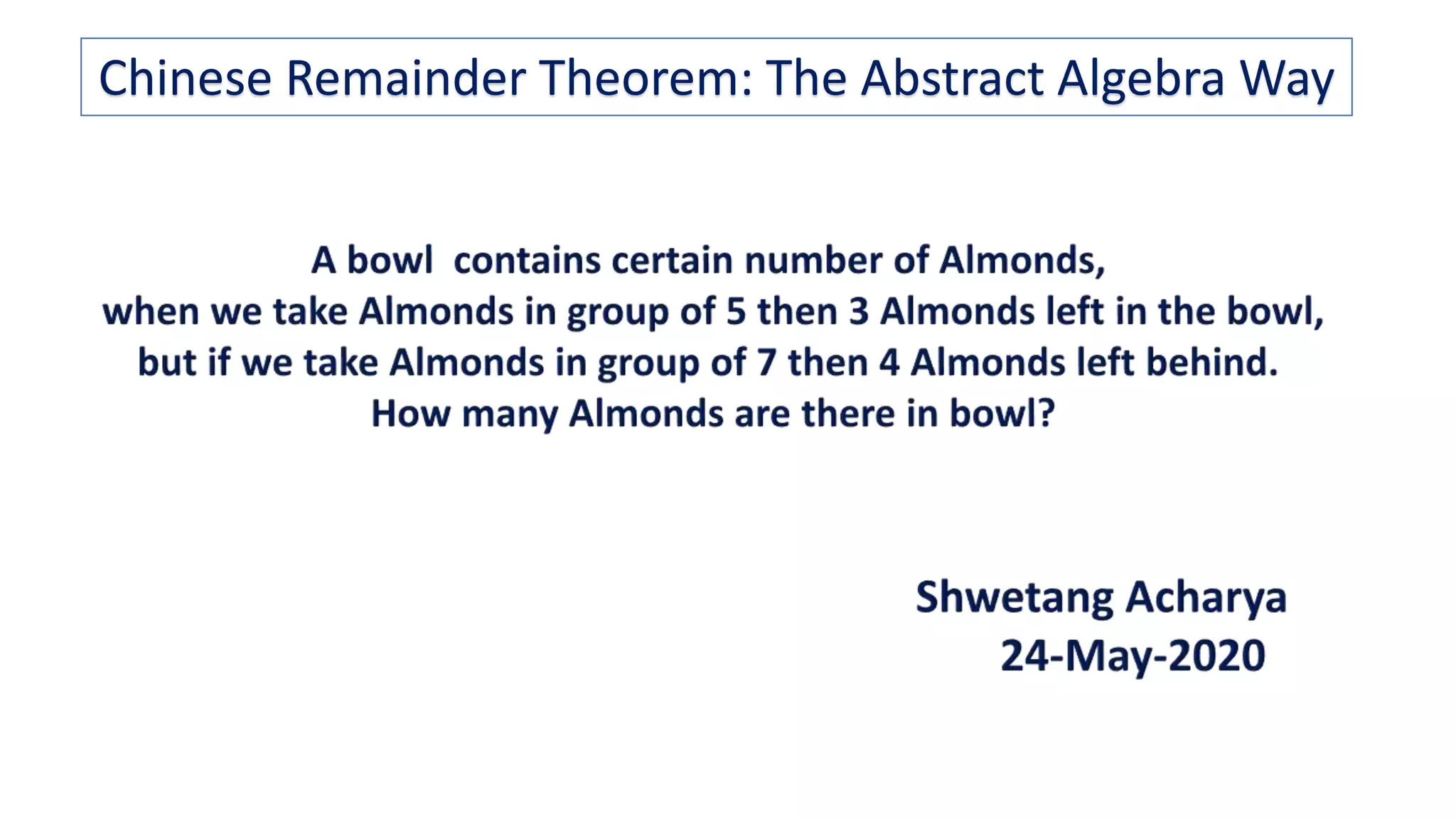 Chinese Remainder Theorem: The Abstract Algebra Way

A bowl contains certain number of Almonds,
when we take Almonds in group of 5 then 3 Almonds left in the bowl,
but if we take Almonds in group of 7 then 4 Almonds left behind.
How many Almonds are there in bowl?

Shwetang Acharya
24-May-2020